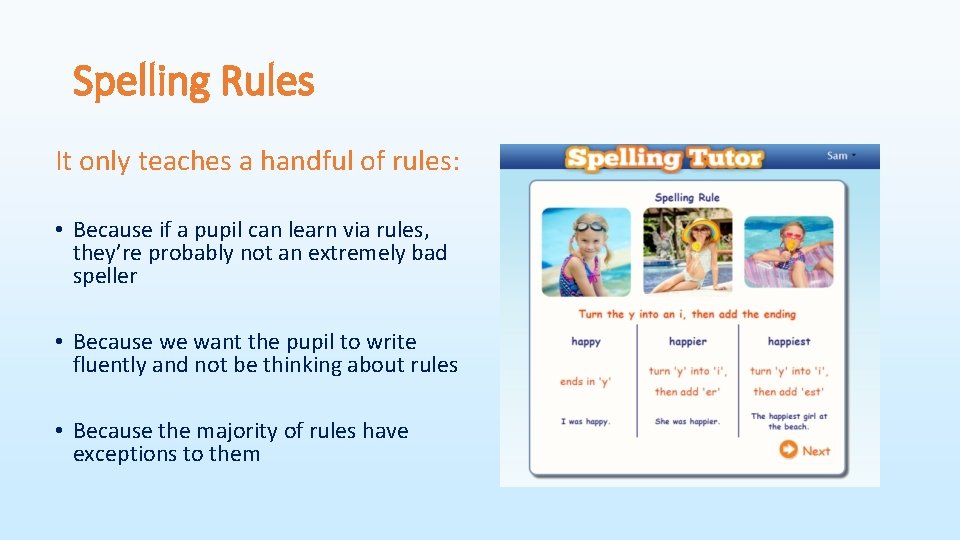 Spelling Rules

It only teaches a handful of rules:

• Because if a pupil can learn via rules, they're probably not an extremely bad speller

• Because we want the pupil to write fluently and not be thinking about rules

• Because the majority of rules have exceptions to them

Spelling Tutor

Sam

Spelling Rule

Turn the y into an i, then add the ending

| happy | happier | happiest |
|---|---|---|
| ends in 'y' | turn 'y' into 'i', then add 'er' | turn 'y' into 'i', then add 'est' |
| I was happy. | She was happier. | The happiest girl at the beach. |

Next